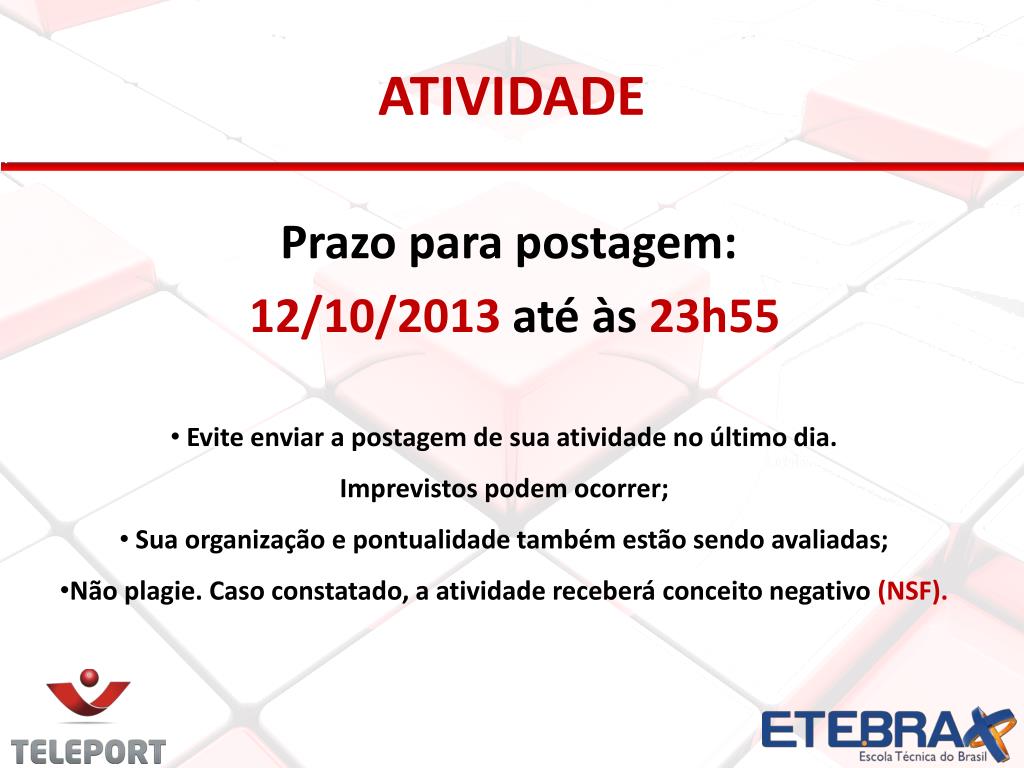 ATIVIDADE

Prazo para postagem:

12/10/2013 até às 23h55

• Evite enviar a postagem de sua atividade no último dia. Imprevistos podem ocorrer;

• Sua organização e pontualidade também estão sendo avaliadas;

•Não plagie. Caso constatado, a atividade receberá conceito negativo (NSF).

TELEPORT

ETEBRAX
Escola Técnica do Brasil